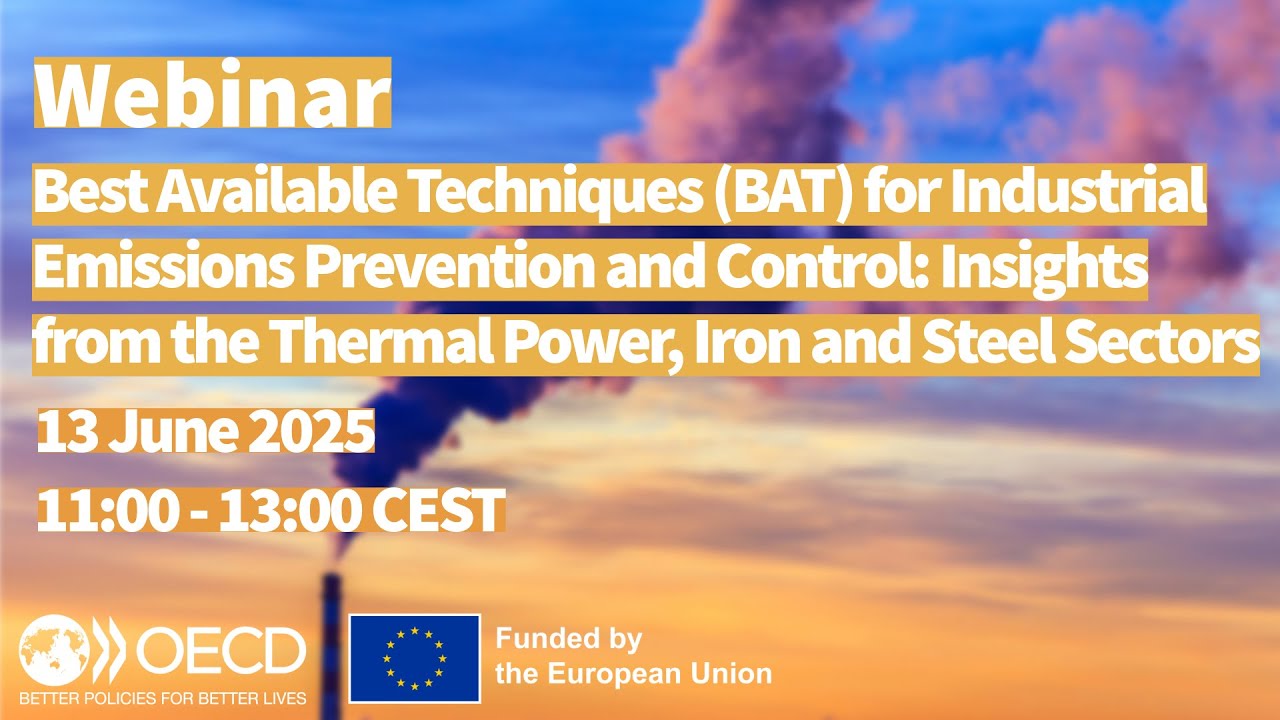 Webinar

Best Available Techniques (BAT) for Industrial Emissions Prevention and Control: Insights from the Thermal Power, Iron and Steel Sectors

13 June 2025

11:00 - 13:00 CEST

OECD
BETTER POLICIES FOR BETTER LIVES

Funded by the European Union